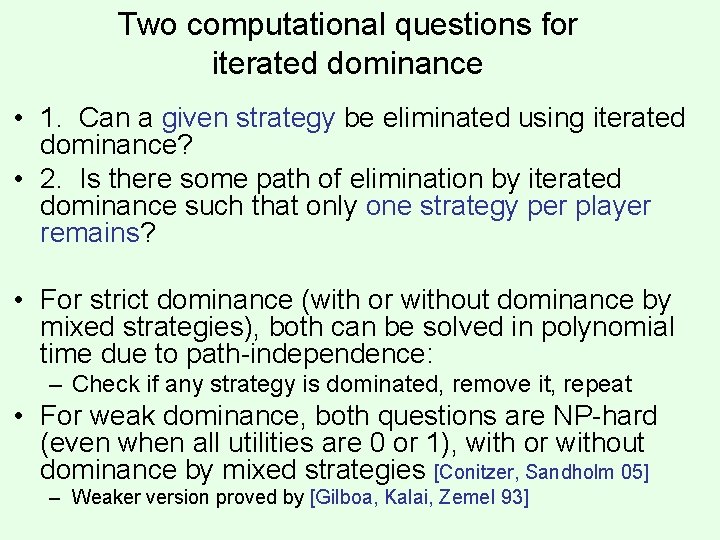 Two computational questions for iterated dominance

• 1. Can a given strategy be eliminated using iterated dominance?
• 2. Is there some path of elimination by iterated dominance such that only one strategy per player remains?

• For strict dominance (with or without dominance by mixed strategies), both can be solved in polynomial time due to path-independence:
– Check if any strategy is dominated, remove it, repeat
• For weak dominance, both questions are NP-hard (even when all utilities are 0 or 1), with or without dominance by mixed strategies [Conitzer, Sandholm 05]
– Weaker version proved by [Gilboa, Kalai, Zemel 93]